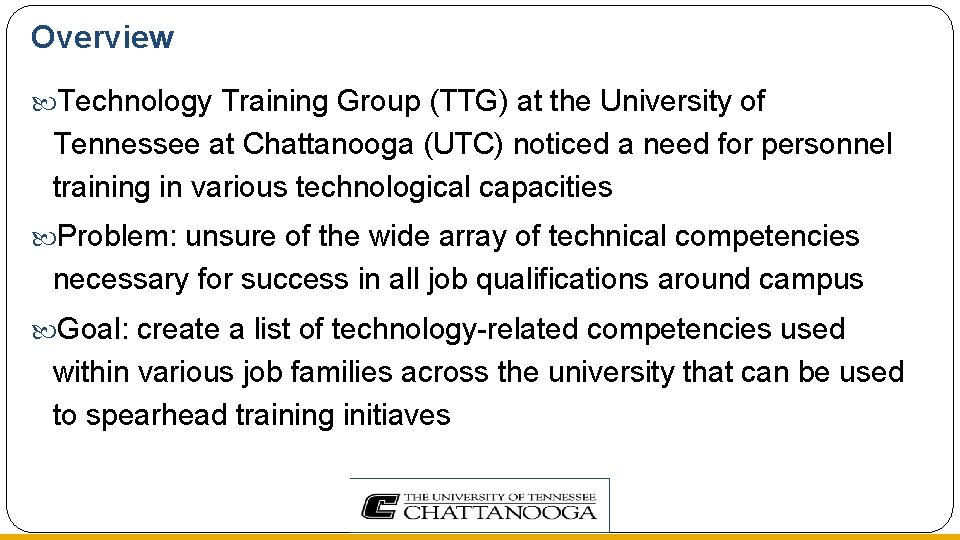 Overview

Technology Training Group (TTG) at the University of Tennessee at Chattanooga (UTC) noticed a need for personnel training in various technological capacities

Problem: unsure of the wide array of technical competencies necessary for success in all job qualifications around campus

Goal: create a list of technology-related competencies used within various job families across the university that can be used to spearhead training initiaves

THE UNIVERSITY OF TENNESSEE CHATTANOOGA